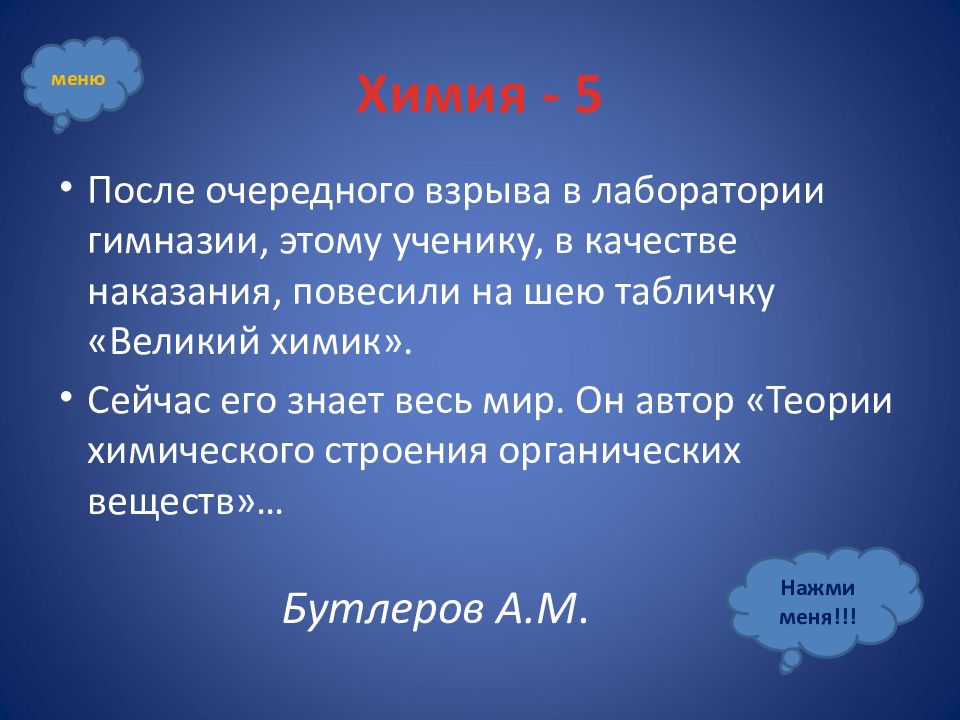 меню

Химия - 5

• После очередного взрыва в лаборатории гимназии, этому ученику, в качестве наказания, повесили на шею табличку «Великий химик».

• Сейчас его знает весь мир. Он автор «Теории химического строения органических веществ»…

Бутлеров А.М.

Нажми меня!!!